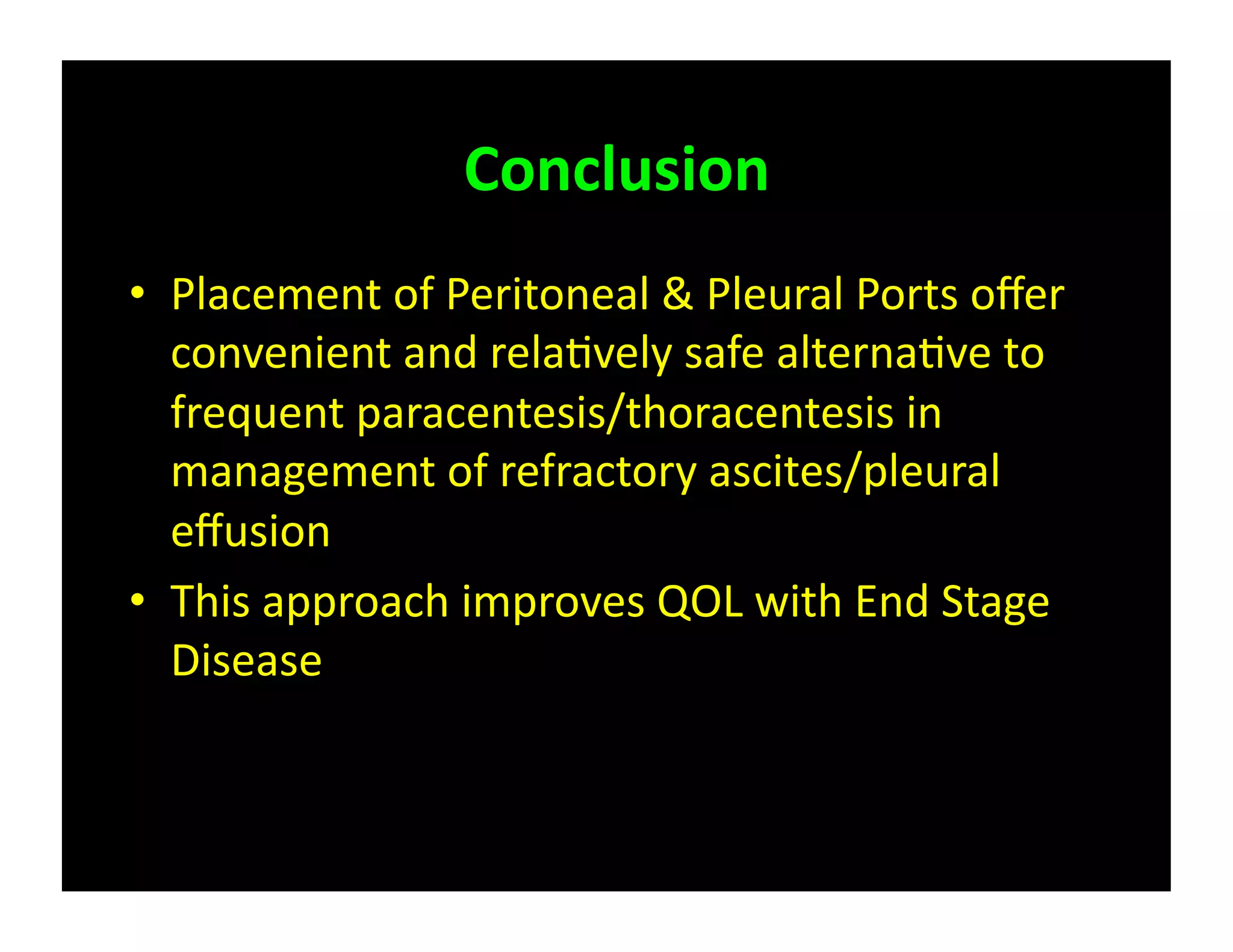 Conclusion

• Placement of Peritoneal & Pleural Ports offer convenient and relatively safe alternative to frequent paracentesis/thoracentesis in management of refractory ascites/pleural effusion

• This approach improves QOL with End Stage Disease